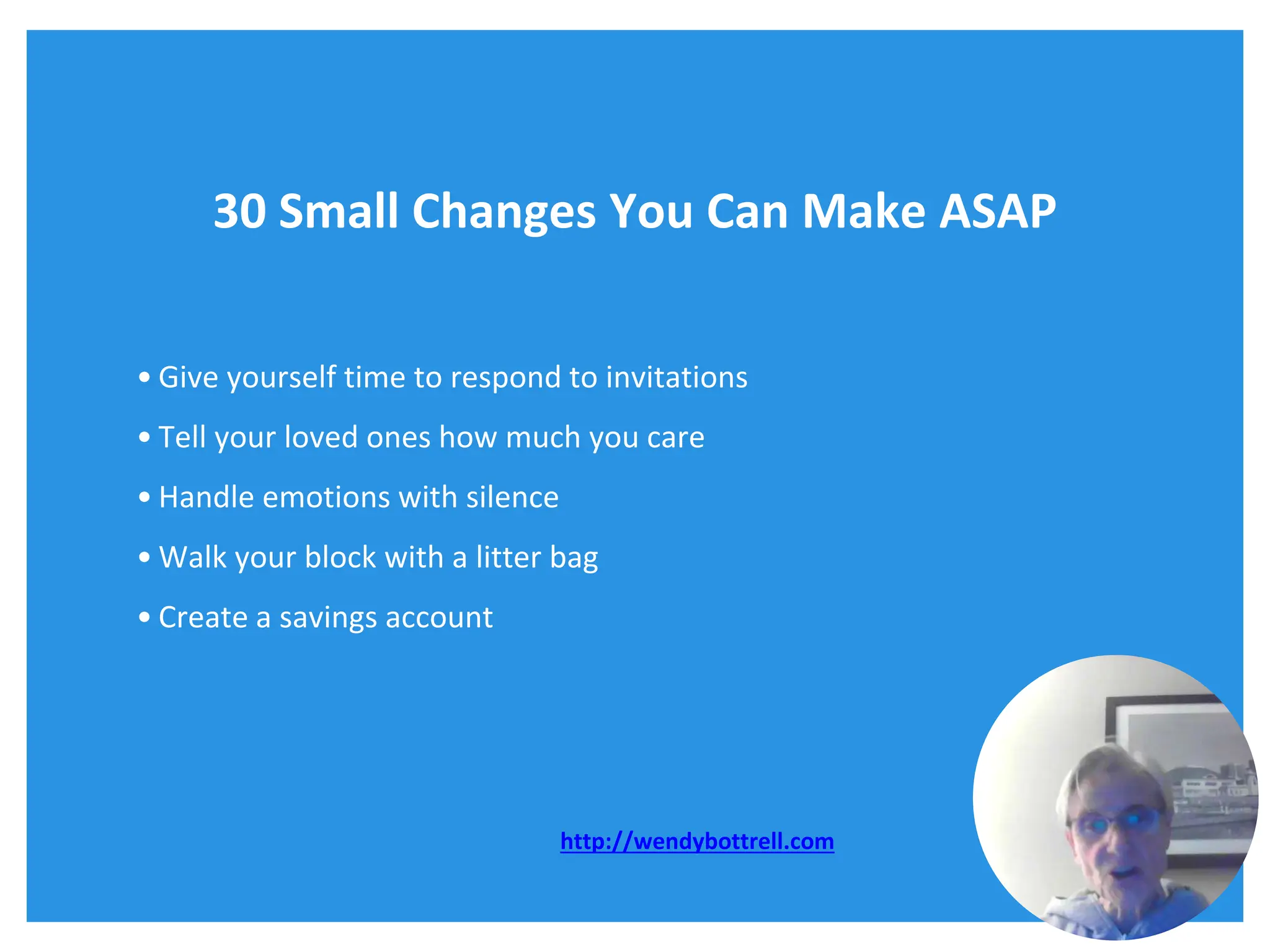 30 Small Changes You Can Make ASAP

• Give yourself time to respond to invitations
• Tell your loved ones how much you care
• Handle emotions with silence
• Walk your block with a litter bag
• Create a savings account

http://wendybottrell.com